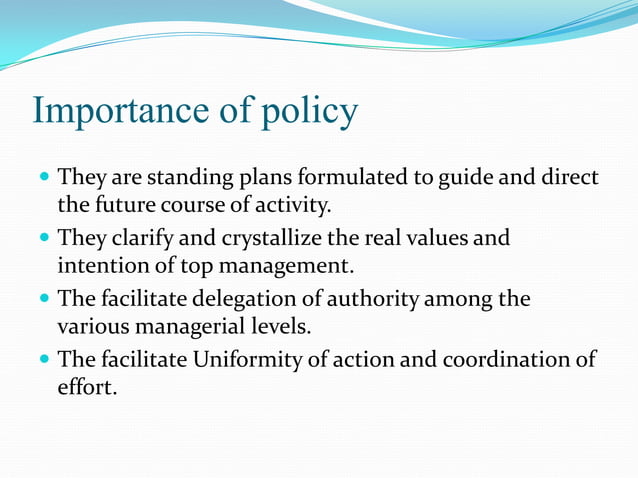 Importance of policy

- They are standing plans formulated to guide and direct the future course of activity.
- They clarify and crystallize the real values and intention of top management.
- The facilitate delegation of authority among the various managerial levels.
- The facilitate Uniformity of action and coordination of effort.